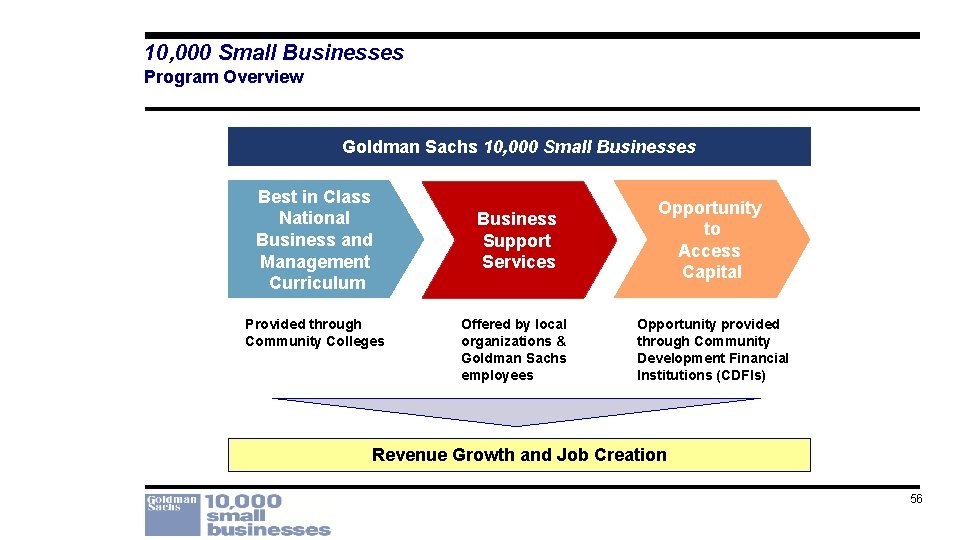 10,000 Small Businesses
Program Overview

Goldman Sachs 10,000 Small Businesses

Best in Class National Business and Management Curriculum

Business Support Services

Opportunity to Access Capital

Provided through Community Colleges

Offered by local organizations & Goldman Sachs employees

Opportunity provided through Community Development Financial Institutions (CDFIs)

Revenue Growth and Job Creation

Goldman Sachs 10,000 small businesses

56